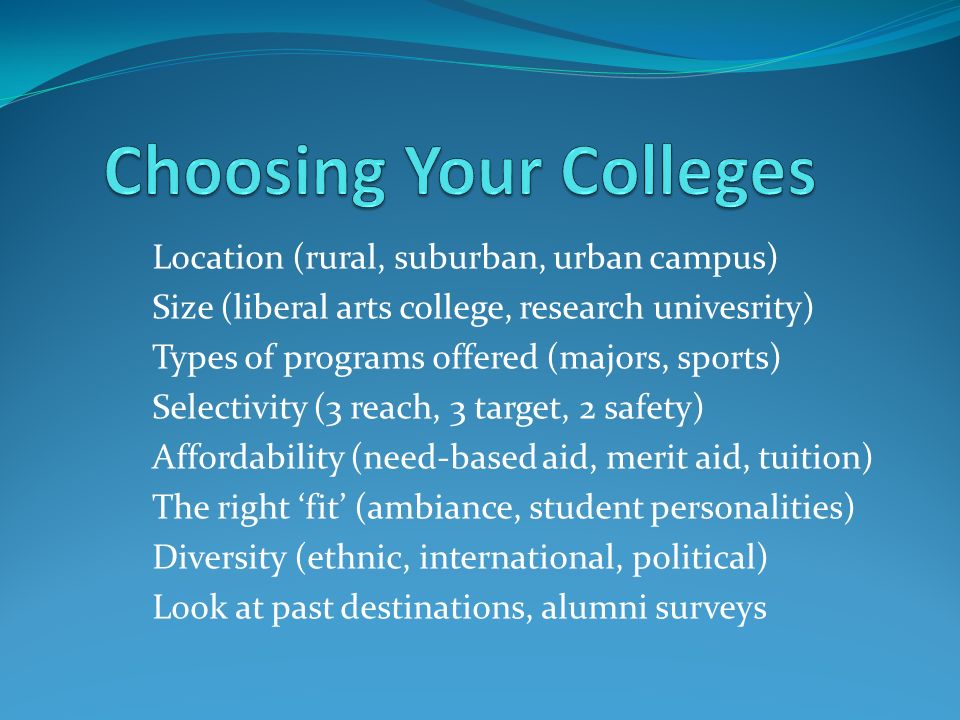 Choosing Your Colleges

Location (rural, suburban, urban campus)
Size (liberal arts college, research univesrity)
Types of programs offered (majors, sports)
Selectivity (3 reach, 3 target, 2 safety)
Affordability (need-based aid, merit aid, tuition)
The right ‘fit’ (ambiance, student personalities)
Diversity (ethnic, international, political)
Look at past destinations, alumni surveys